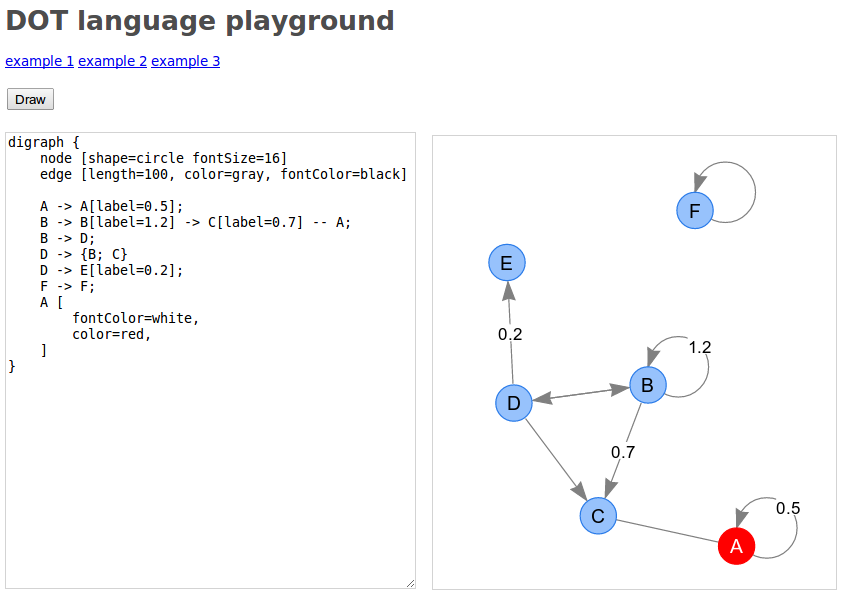 DOT language playground

example 1 example 2 example 3

Draw

digraph {
    node [shape=circle fontSize=16]
    edge [length=100, color=gray, fontColor=black]

    A -> A[label=0.5];
    B -> B[label=1.2] -> C[label=0.7] -- A;
    B -> D;
    D -> {B; C}
    D -> E[label=0.2];
    F -> F;
    A [
        fontColor=white,
        color=red,
    ]
}

F

E

0.2

1.2

B

D

0.7

C

0.5

A